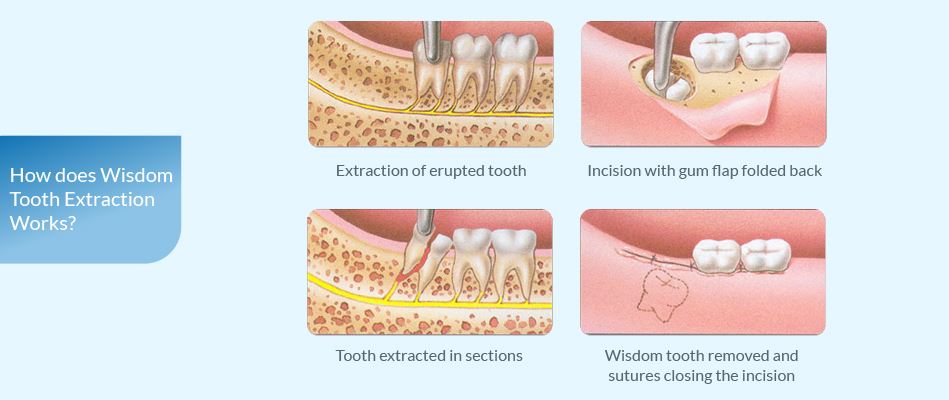 How does Wisdom Tooth Extraction Works?

Extraction of erupted tooth

Incision with gum flap folded back

Tooth extracted in sections

Wisdom tooth removed and sutures closing the incision